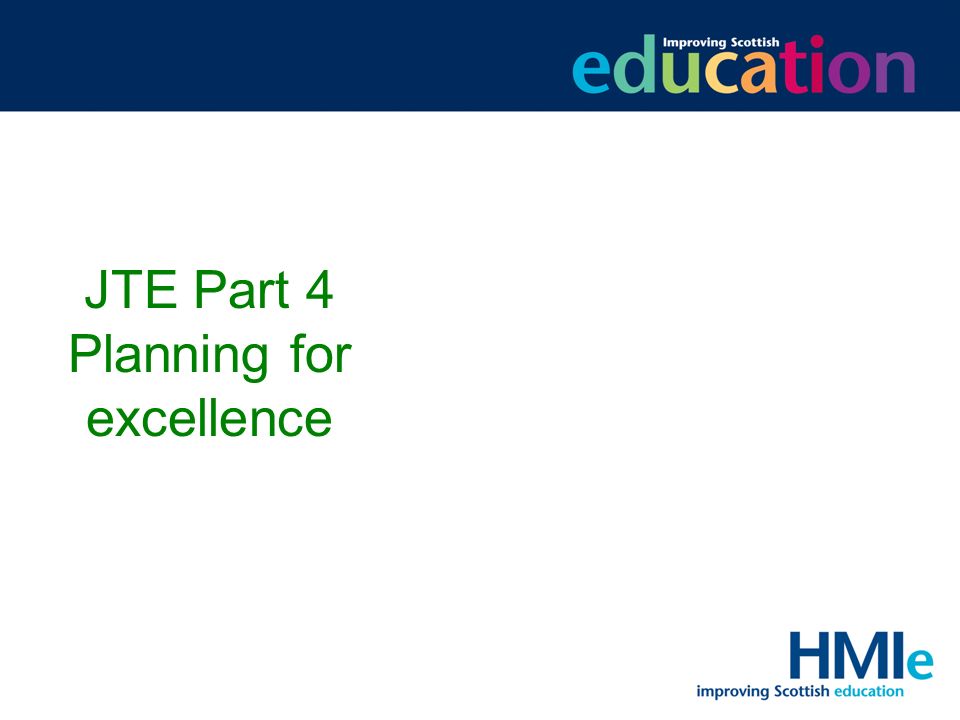 Improving Scottish
education

JTE Part 4
Planning for excellence

HMIe
improving Scottish education